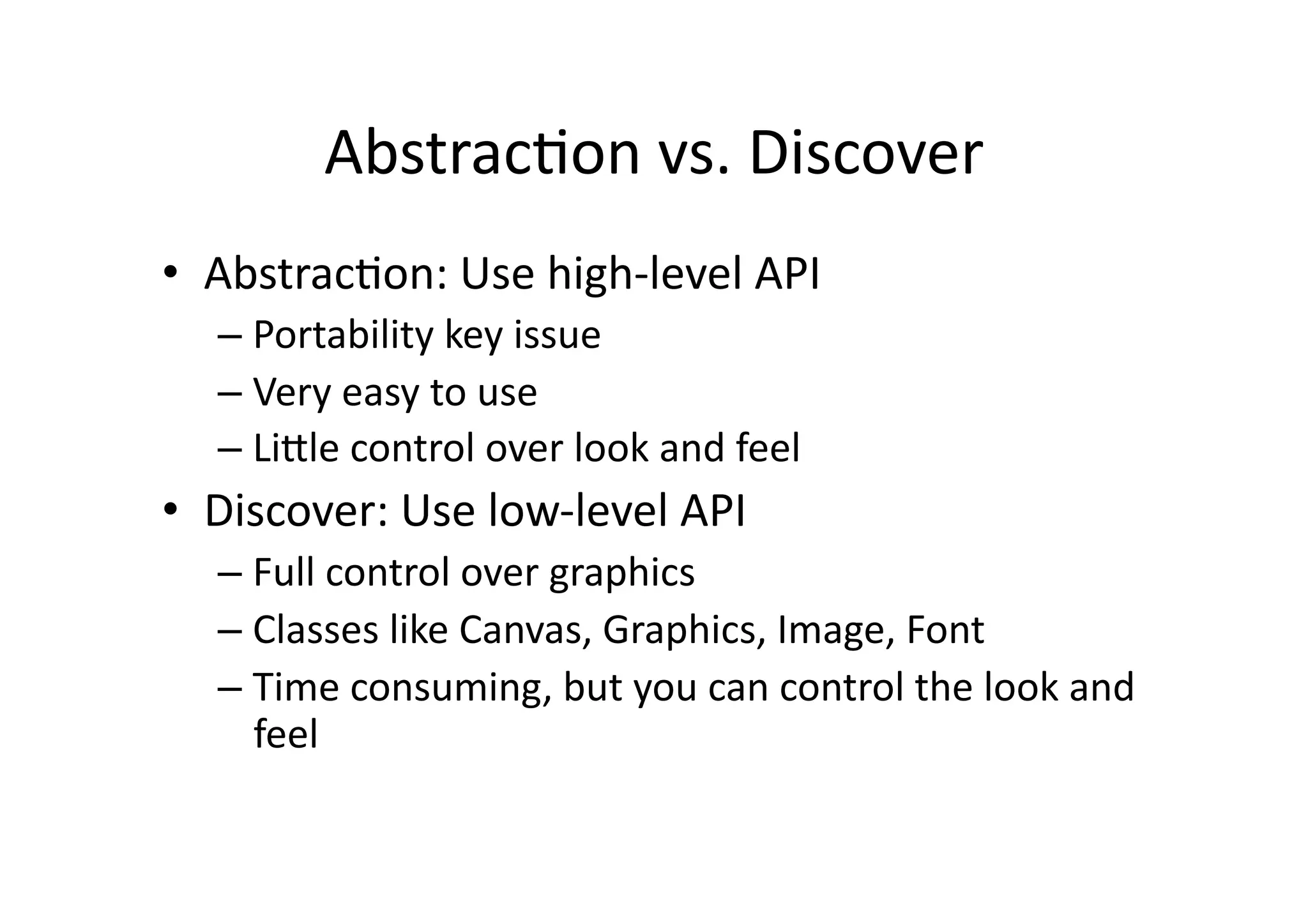 Abstraction vs. Discover

• Abstraction: Use high-level API
– Portability key issue
– Very easy to use
– Little control over look and feel
• Discover: Use low-level API
– Full control over graphics
– Classes like Canvas, Graphics, Image, Font
– Time consuming, but you can control the look and feel